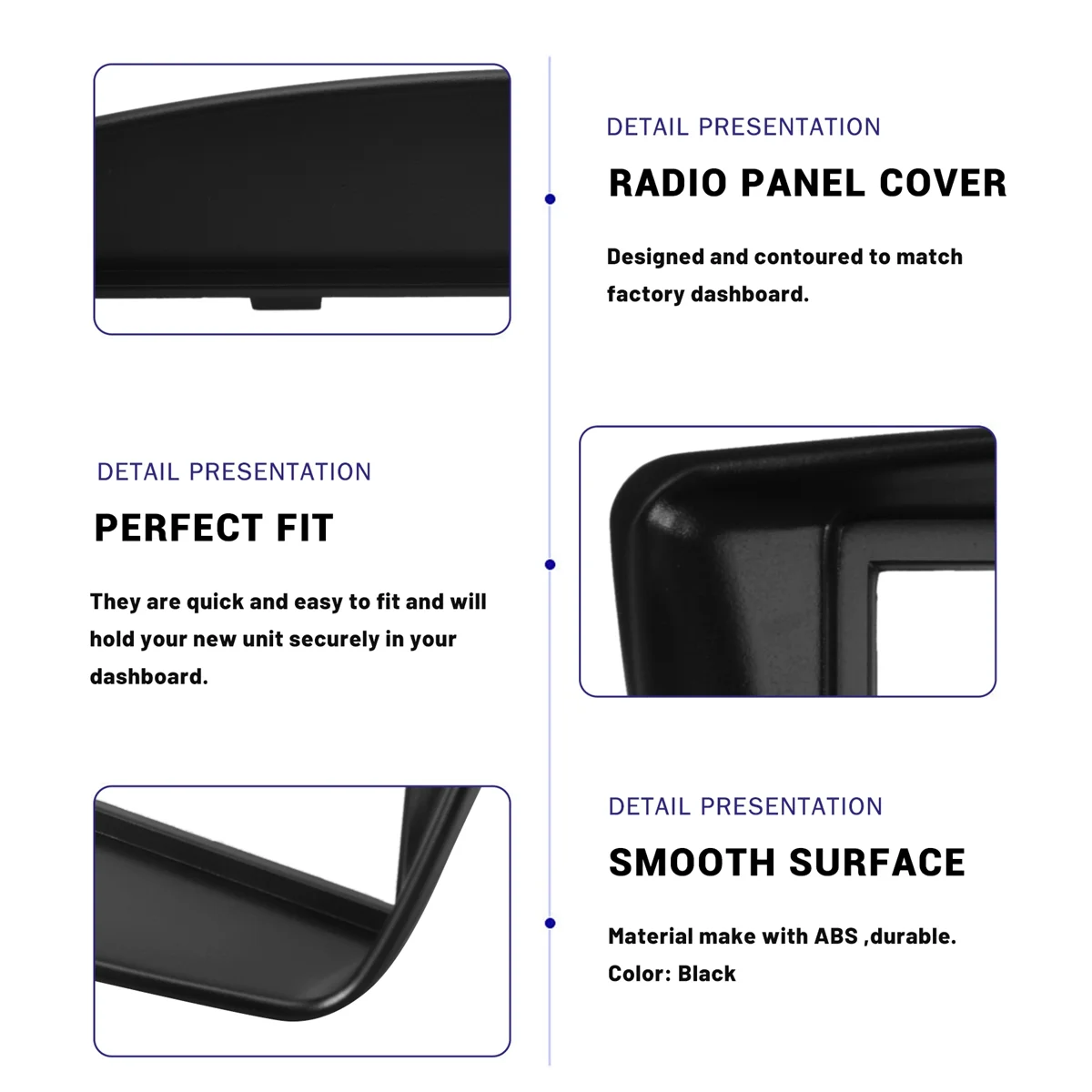 DETAIL PRESENTATION

RADIO PANEL COVER

Designed and contoured to match factory dashboard.

DETAIL PRESENTATION

PERFECT FIT

They are quick and easy to fit and will hold your new unit securely in your dashboard.

DETAIL PRESENTATION

SMOOTH SURFACE

Material make with ABS ,durable.
Color: Black